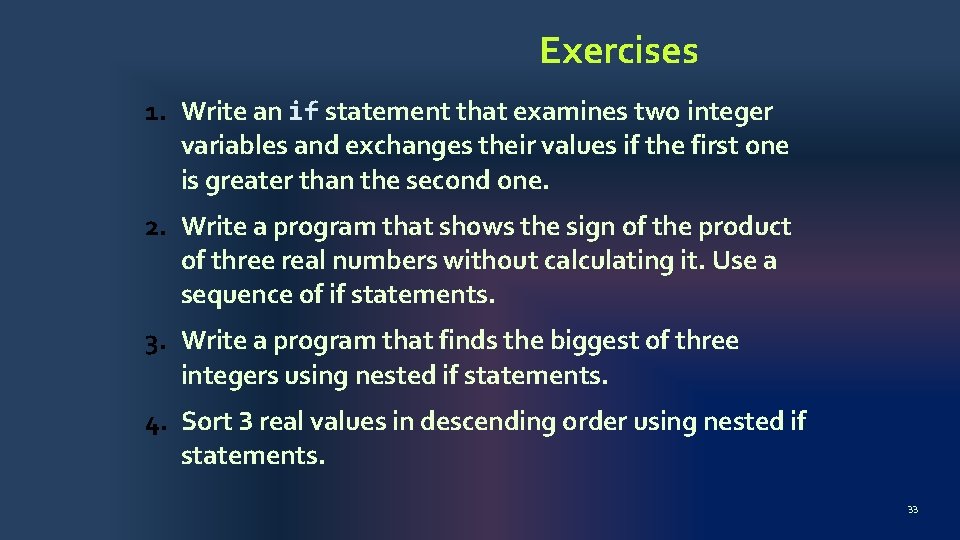 Exercises

1. Write an if statement that examines two integer variables and exchanges their values if the first one is greater than the second one.

2. Write a program that shows the sign of the product of three real numbers without calculating it. Use a sequence of if statements.

3. Write a program that finds the biggest of three integers using nested if statements.

4. Sort 3 real values in descending order using nested if statements.

33